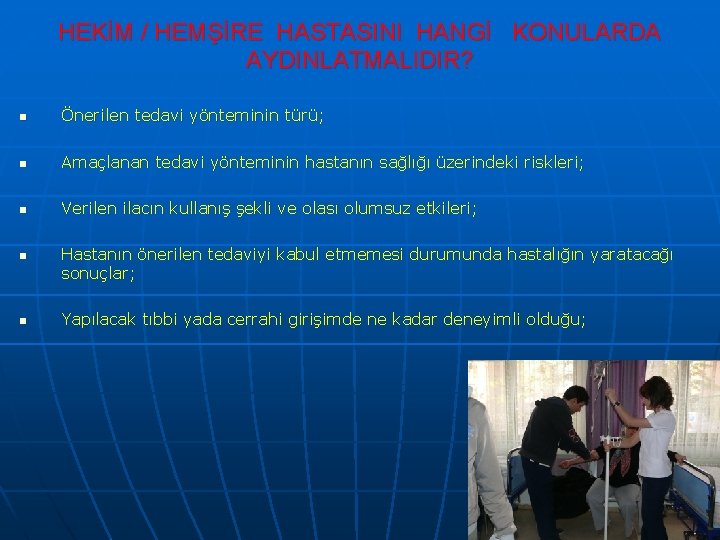 HEKİM / HEMŞİRE HASTASINI HANGİ KONULARDA AYDINLATMALIDIR?

Önerilen tedavi yönteminin türü;

Amaçlanan tedavi yönteminin hastanın sağlığı üzerindeki riskleri;

Verilen ilacın kullanış şekli ve olası olumsuz etkileri;

Hastanın önerilen tedaviyi kabul etmemesi durumunda hastalığın yaratacağı sonuçlar;

Yapılacak tıbbi yada cerrahi girişimde ne kadar deneyimli olduğu;